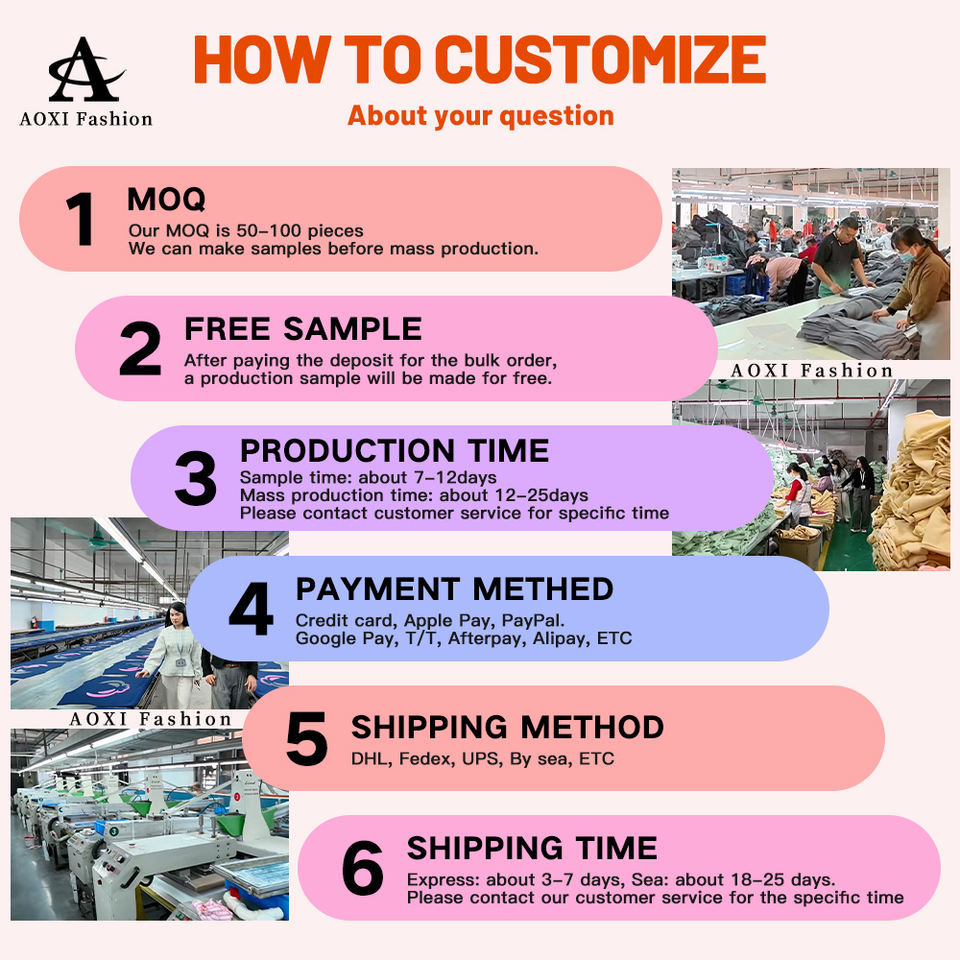 AOXI Fashion

HOW TO CUSTOMIZE

About your question

1 MOQ
Our MOQ is 50-100 pieces
We can make samples before mass production.

2 FREE SAMPLE
After paying the deposit for the bulk order, a production sample will be made for free.

AOXI Fashion

3 PRODUCTION TIME
Sample time: about 7-12days
Mass production time: about 12-25days
Please contact customer service for specific time

4 PAYMENT METHED
Credit card, Apple Pay, PayPal.
Google Pay, T/T, Afterpay, Alipay, ETC

AOXI Fashion

5 SHIPPING METHOD
DHL, Fedex, UPS, By sea, ETC

6 SHIPPING TIME
Express: about 3-7 days, Sea: about 18-25 days.
Please contact our customer service for the specific time